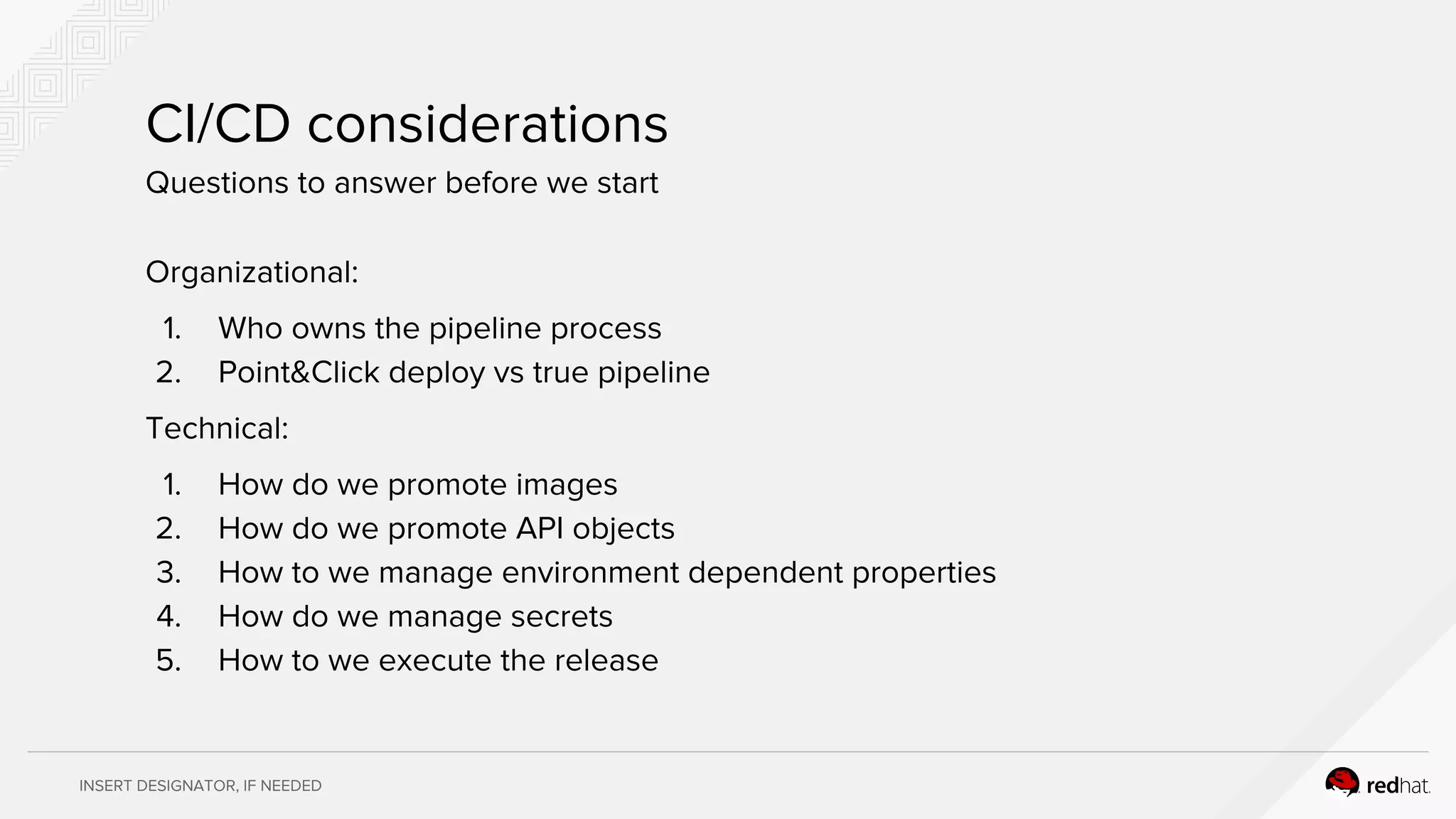 CI/CD considerations

Questions to answer before we start

Organizational:

1. Who owns the pipeline process
2. Point&Click deploy vs true pipeline

Technical:

1. How do we promote images
2. How do we promote API objects
3. How to we manage environment dependent properties
4. How do we manage secrets
5. How to we execute the release

INSERT DESIGNATOR, IF NEEDED

redhat.